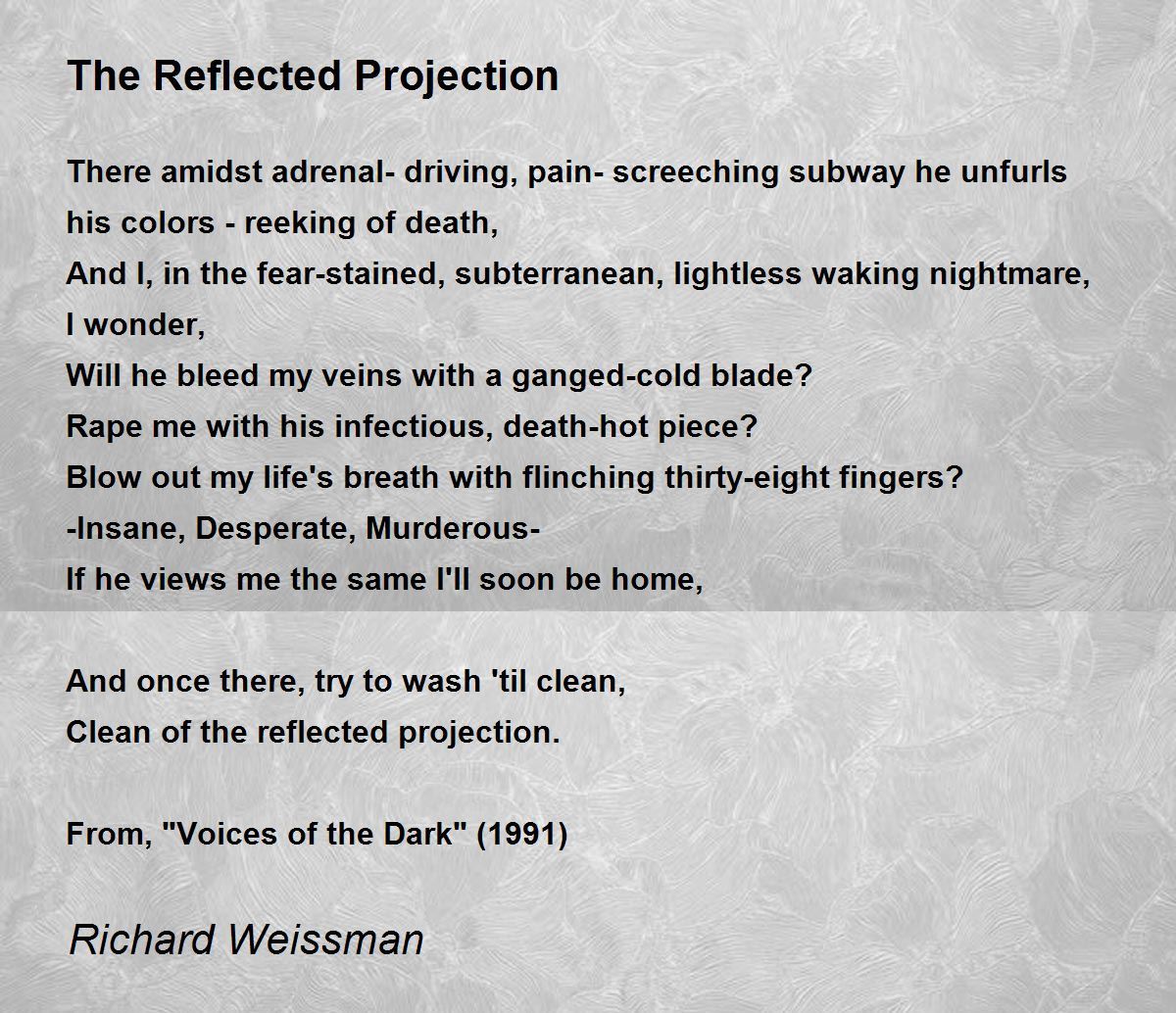 The Reflected Projection

There amidst adrenal- driving, pain- screeching subway he unfurls his colors - reeking of death,
And I, in the fear-stained, subterranean, lightless waking nightmare,
I wonder,
Will he bleed my veins with a ganged-cold blade?
Rape me with his infectious, death-hot piece?
Blow out my life's breath with flinching thirty-eight fingers?
-Insane, Desperate, Murderous-
If he views me the same I'll soon be home,

And once there, try to wash 'til clean,
Clean of the reflected projection.

From, "Voices of the Dark" (1991)

Richard Weissman